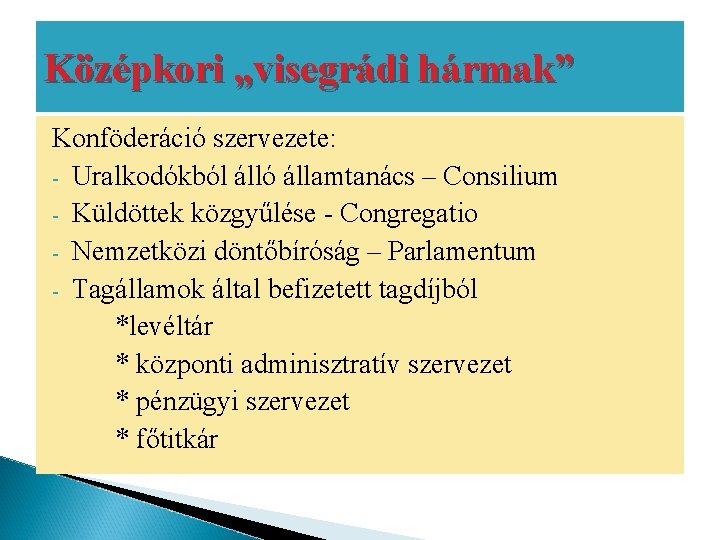 Középkori „visegrádi hármak”

Konföderáció szervezete:
- Uralkodókból álló államtanács – Consilium
- Küldöttek közgyűlése - Congregatio
- Nemzetközi döntőbíróság – Parlamentum
- Tagállamok által befizetett tagdíjból
*levéltár
* központi adminisztratív szervezet
* pénzügyi szervezet
* főtitkár